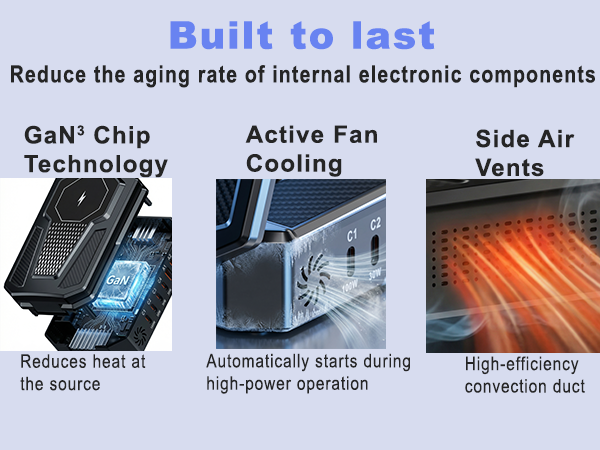 Built to last

Reduce the aging rate of internal electronic components

GaN³ Chip Technology

GaN

Reduces heat at the source

Active Fan Cooling

C1 C2

100W 30W

Automatically starts during high-power operation

Side Air Vents

High-efficiency convection duct